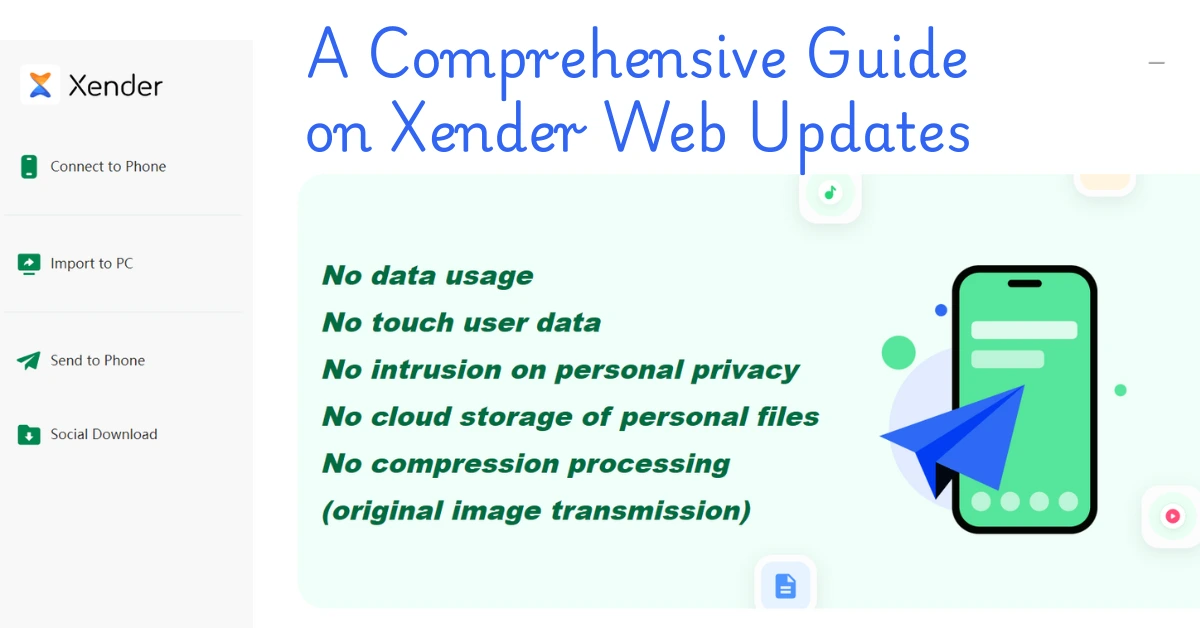 Xender

Connect to Phone

Import to PC

Send to Phone

Social Download

A Comprehensive Guide on Xender Web Updates

No data usage
No touch user data
No intrusion on personal privacy
No cloud storage of personal files
No compression processing
(original image transmission)